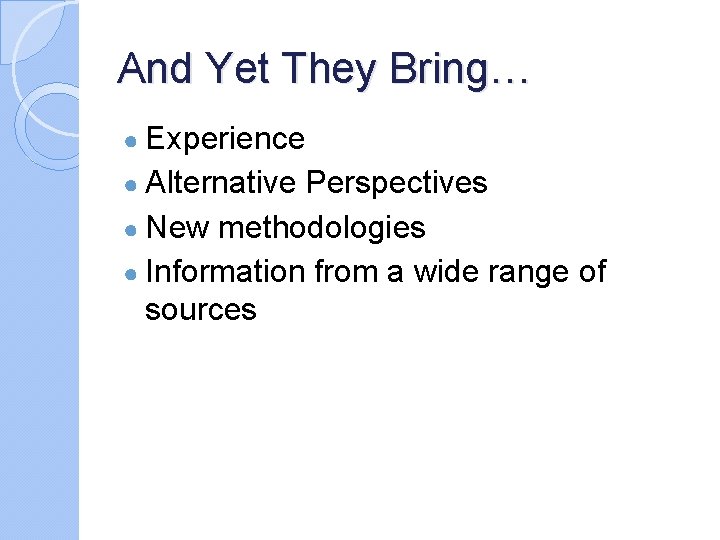 And Yet They Bring…

- Experience
- Alternative Perspectives
- New methodologies
- Information from a wide range of sources